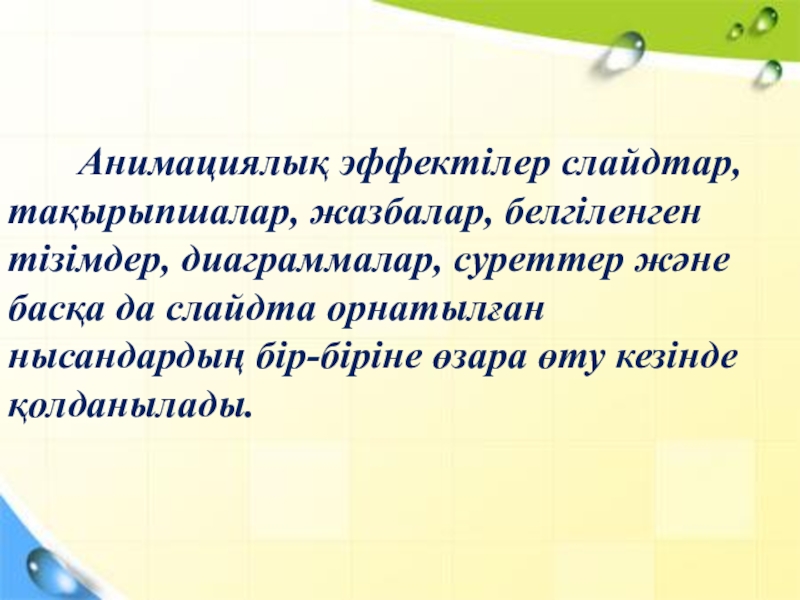 Анимациялық эффектілер слайдтар, тақырыпшалар, жазбалар, белгіленген тізімдер, диаграммалар, суреттер және басқа да слайдта орнатылған нысандардың бір-біріне өзара өту кезінде қолданылады.